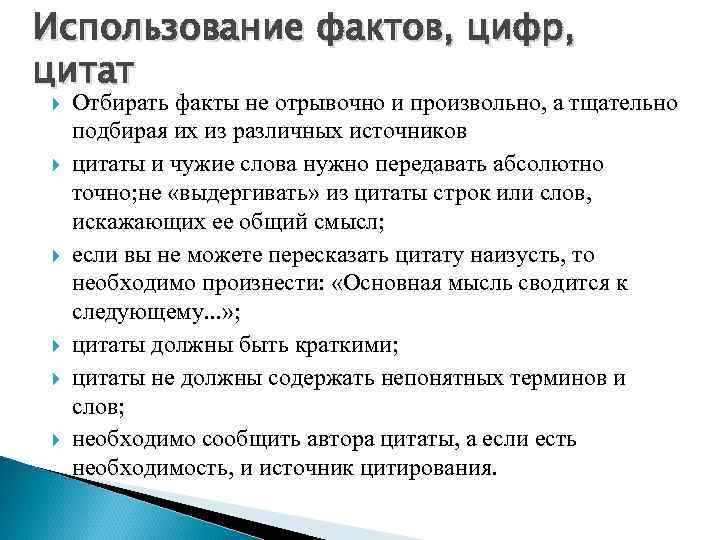 Использование фактов, цифр, цитат

Отбирать факты не отрывочно и произвольно, а тщательно подбирая их из различных источников

цитаты и чужие слова нужно передавать абсолютно точно;не «выдергивать» из цитаты строк или слов, искажающих ее общий смысл;

если вы не можете пересказать цитату наизусть, то необходимо произнести: «Основная мысль сводится к следующему...»;

цитаты должны быть краткими;

цитаты не должны содержать непонятных терминов и слов;

необходимо сообщить автора цитаты, а если есть необходимость, и источник цитирования.